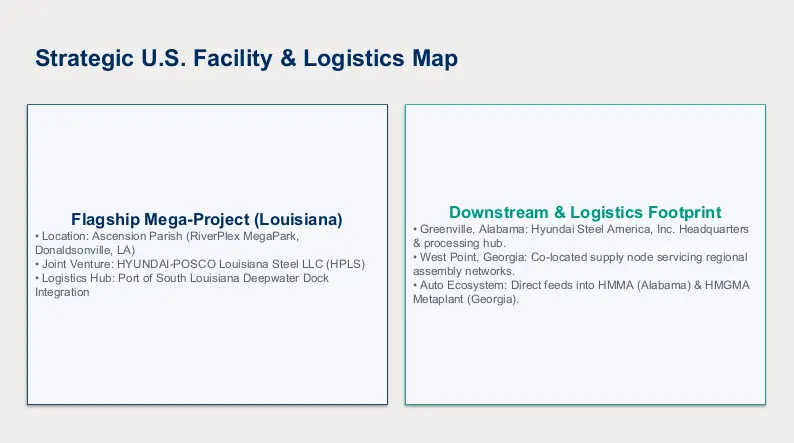 Strategic U.S. Facility & Logistics Map

Flagship Mega-Project (Louisiana)

• Location: Ascension Parish (RiverPlex MegaPark, Donaldsonville, LA)
• Joint Venture: HYUNDAI-POSCO Louisiana Steel LLC (HPLS)
• Logistics Hub: Port of South Louisiana Deepwater Dock Integration

Downstream & Logistics Footprint

• Greenville, Alabama: Hyundai Steel America, Inc. Headquarters & processing hub.
• West Point, Georgia: Co-located supply node servicing regional assembly networks.
• Auto Ecosystem: Direct feeds into HMMA (Alabama) & HMGMA Metaplant (Georgia).